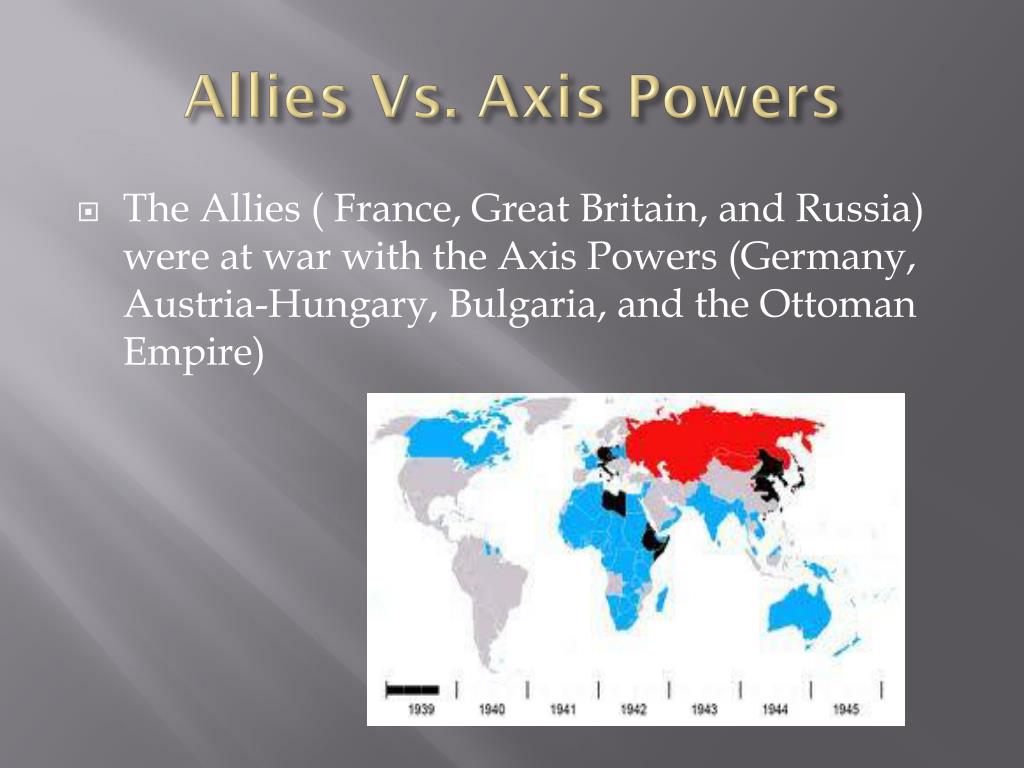 Allies Vs. Axis Powers

The Allies ( France, Great Britain, and Russia) were at war with the Axis Powers (Germany, Austria-Hungary, Bulgaria, and the Ottoman Empire)

1939 1940 1941 1942 1943 1944 1945